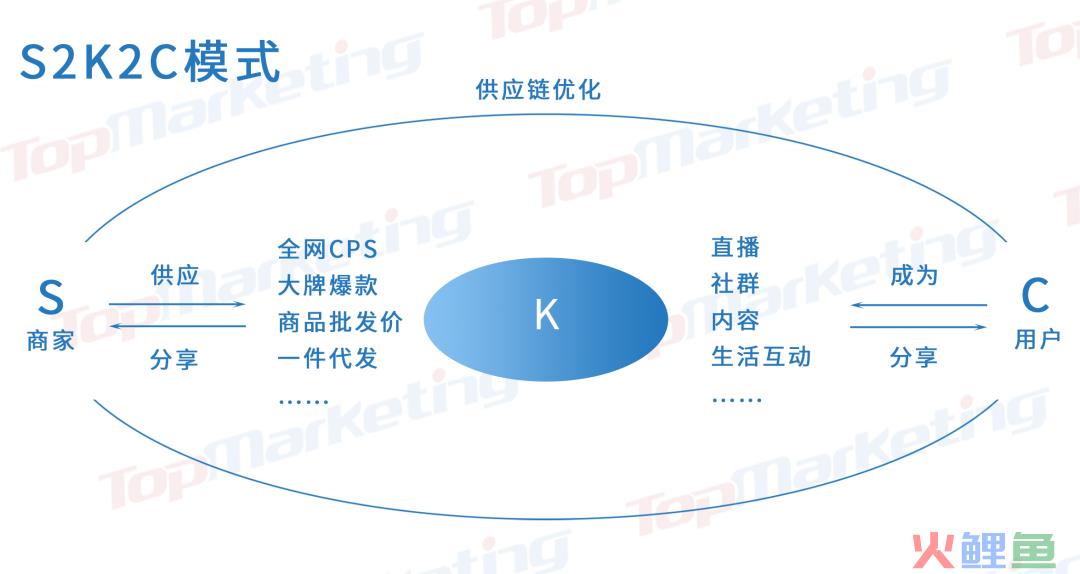 S2K2C模式

供应链优化

S
商家

供应

分享

全网CPS
大牌爆款
商品批发价
一件代发
……

K

直播
社群
内容
生活互动
……

成为

分享

C
用户

TopMarketing

火鲤鱼